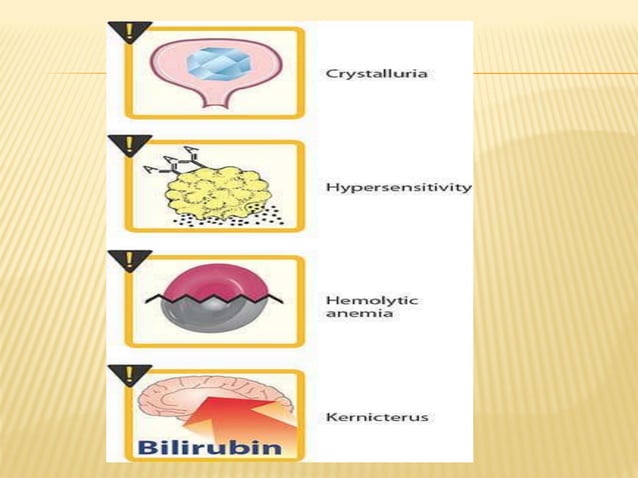 !
Crystalluria

!
Hypersensitivity

!
Hemolytic anemia

!
Bilirubin
Kernicterus